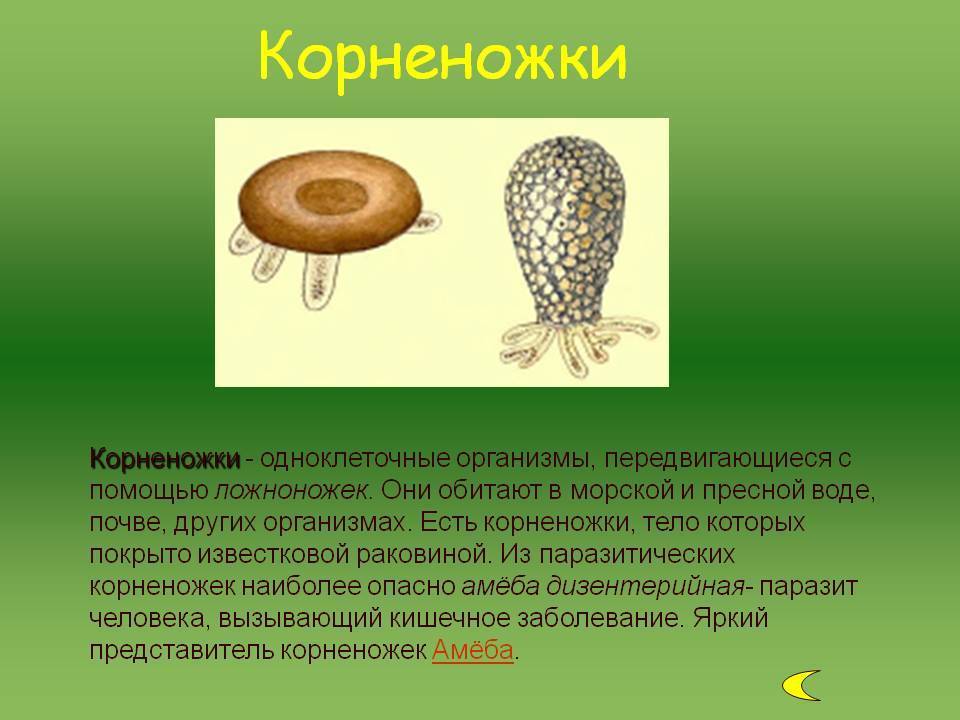 Корненожки

Корненожки - одноклеточные организмы, передвигающиеся с помощью ложноножек. Они обитают в морской и пресной воде, почве, других организмах. Есть корненожки, тело которых покрыто известковой раковиной. Из паразитических корненожек наиболее опасно амёба дизентерийная- паразит человека, вызывающий кишечное заболевание. Яркий представитель корненожек Амёба.